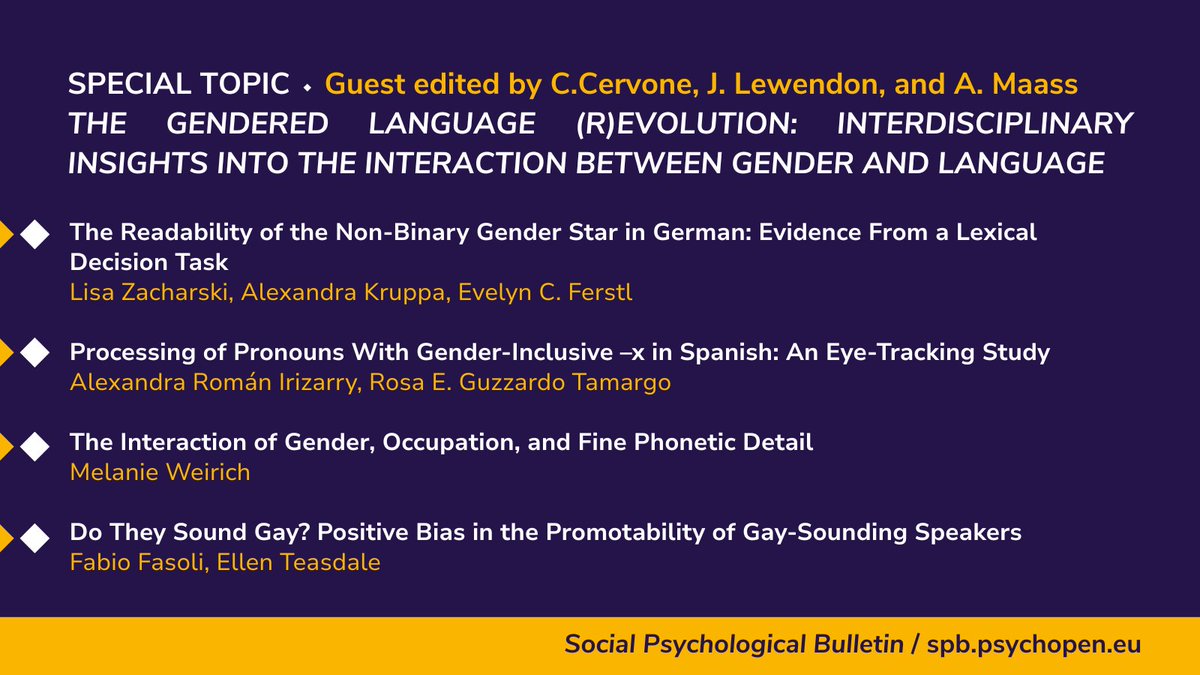 SPECIAL TOPIC ◆ Guest edited by C.Cervone, J. Lewendon, and A. Maass
THE GENDERED LANGUAGE (R)EVOLUTION: INTERDISCIPLINARY INSIGHTS INTO THE INTERACTION BETWEEN GENDER AND LANGUAGE

The Readability of the Non-Binary Gender Star in German: Evidence From a Lexical Decision Task
Lisa Zacharski, Alexandra Kruppa, Evelyn C. Ferstl

Processing of Pronouns With Gender-Inclusive –x in Spanish: An Eye-Tracking Study
Alexandra Román Irizarry, Rosa E. Guzzardo Tamargo

The Interaction of Gender, Occupation, and Fine Phonetic Detail
Melanie Weirich

Do They Sound Gay? Positive Bias in the Promotability of Gay-Sounding Speakers
Fabio Fasoli, Ellen Teasdale

Social Psychological Bulletin / spb.psychopen.eu